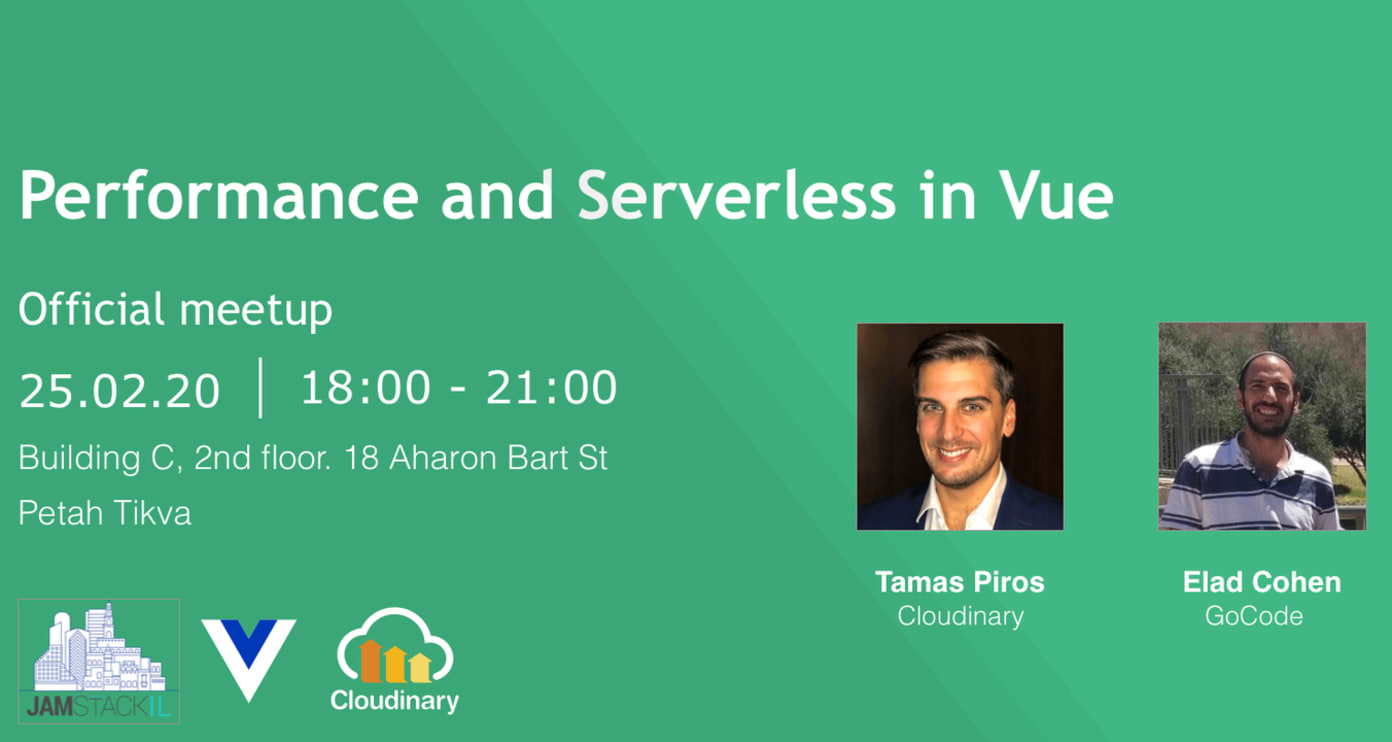 Performance and Serverless in Vue

Official meetup

25.02.20 | 18:00 - 21:00

Building C, 2nd floor. 18 Aharon Bart St

Petah Tikva

JAMSTACKIL

Cloudinary

Tamas Piros
Cloudinary

Elad Cohen
GoCode